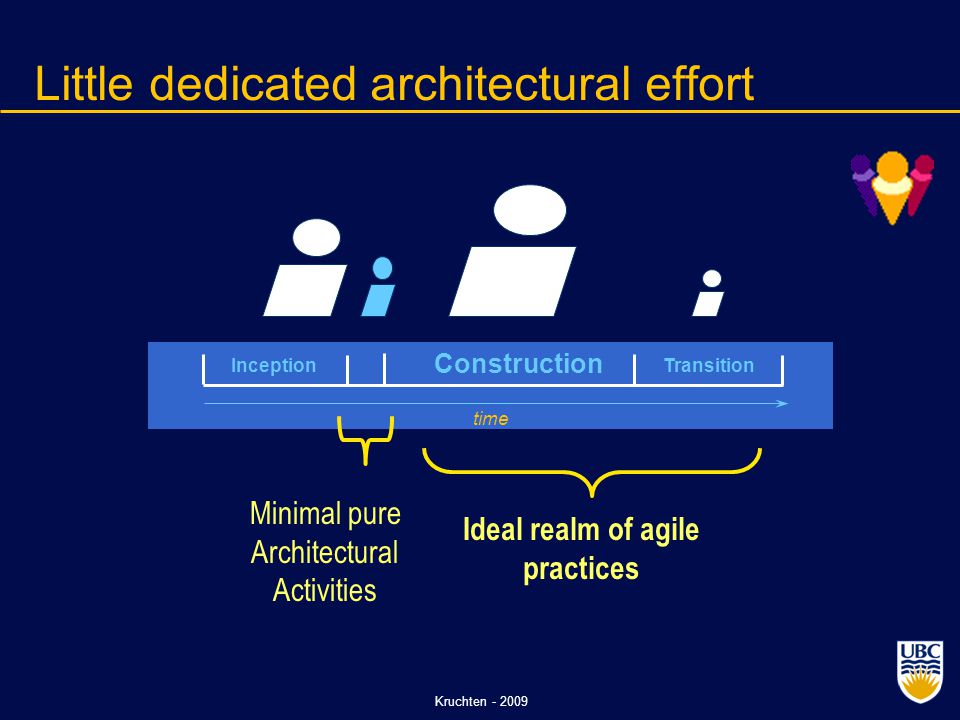 Little dedicated architectural effort

Inception

Construction

Transition

time

Minimal pure Architectural Activities

Ideal realm of agile practices

UBC

Kruchten - 2009